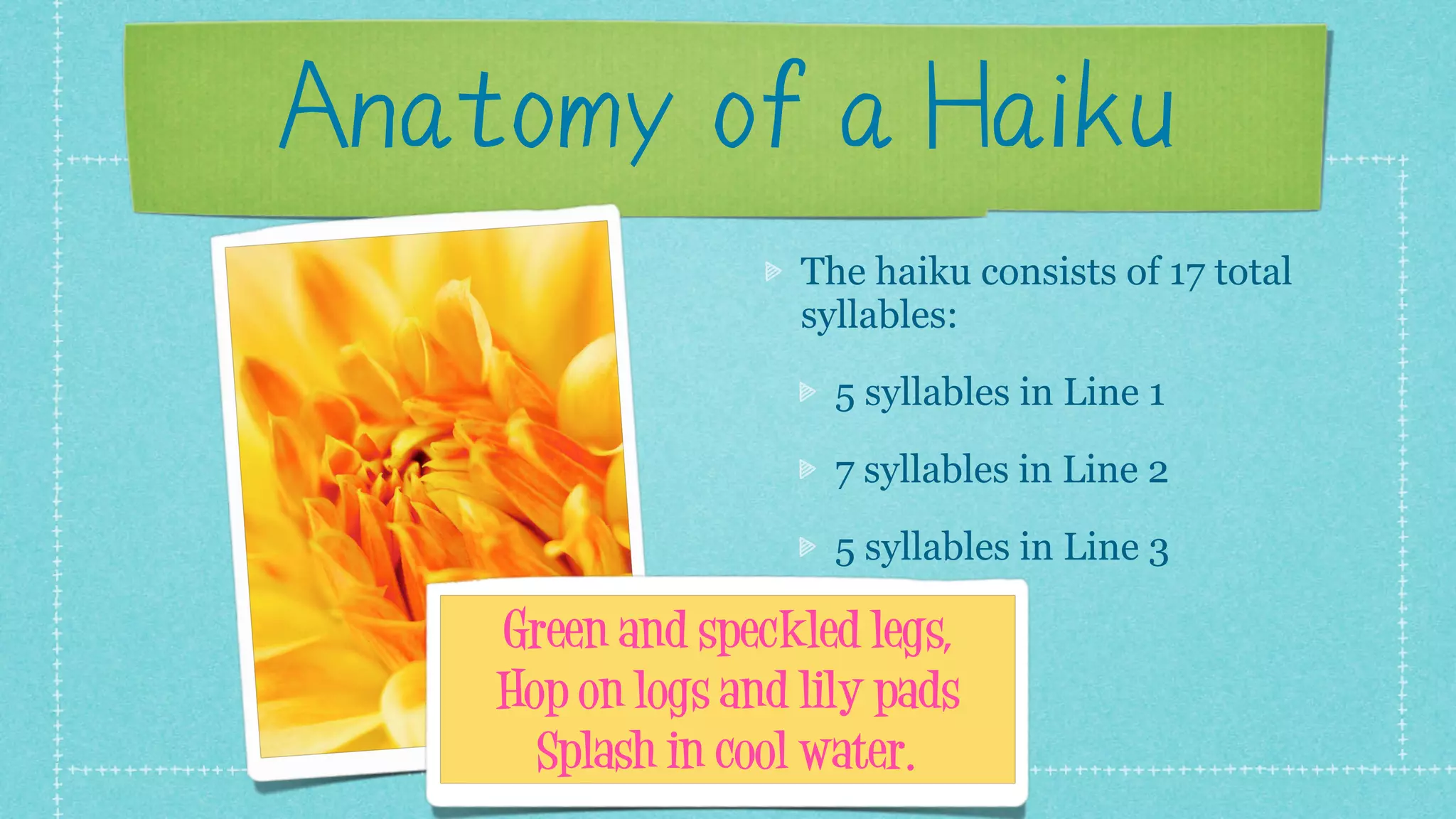 Anatomy of a Haiku

The haiku consists of 17 total syllables:

5 syllables in Line 1

7 syllables in Line 2

5 syllables in Line 3

Green and speckled legs,
Hop on logs and lily pads
Splash in cool water.